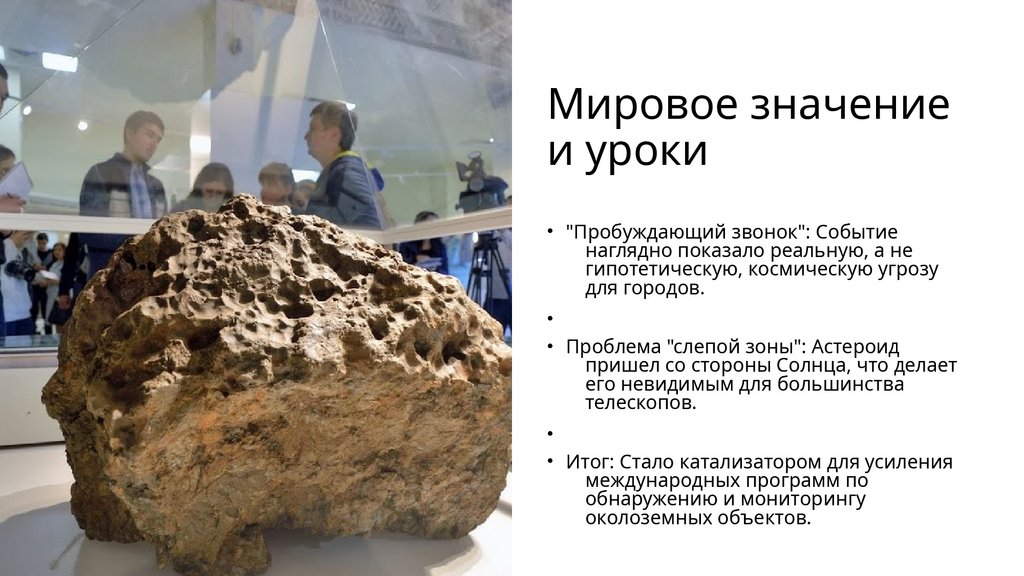 Мировое значение и уроки

• "Пробуждающий звонок": Событие наглядно показало реальную, а не гипотетическую, космическую угрозу для городов.

•

• Проблема "слепой зоны": Астероид пришел со стороны Солнца, что делает его невидимым для большинства телескопов.

•

• Итог: Стало катализатором для усиления международных программ по обнаружению и мониторингу околоземных объектов.